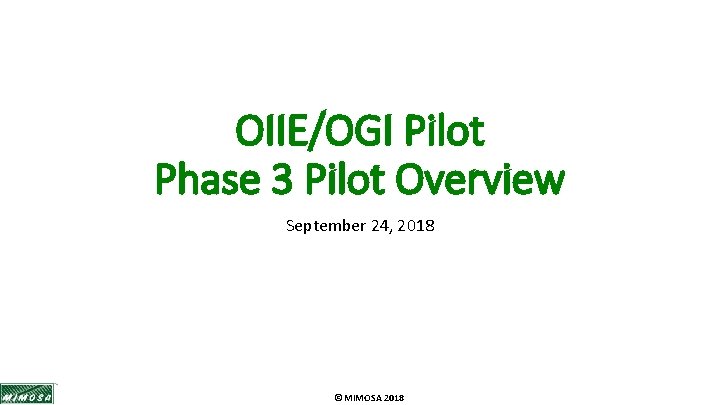 OIIE/OGI Pilot
Phase 3 Pilot Overview

September 24, 2018

MIMOSA

© MIMOSA 2018